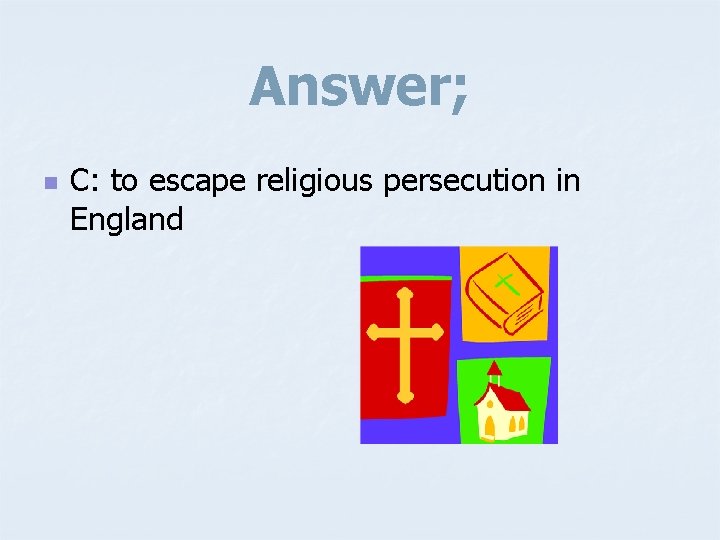 Answer;

C: to escape religious persecution in England